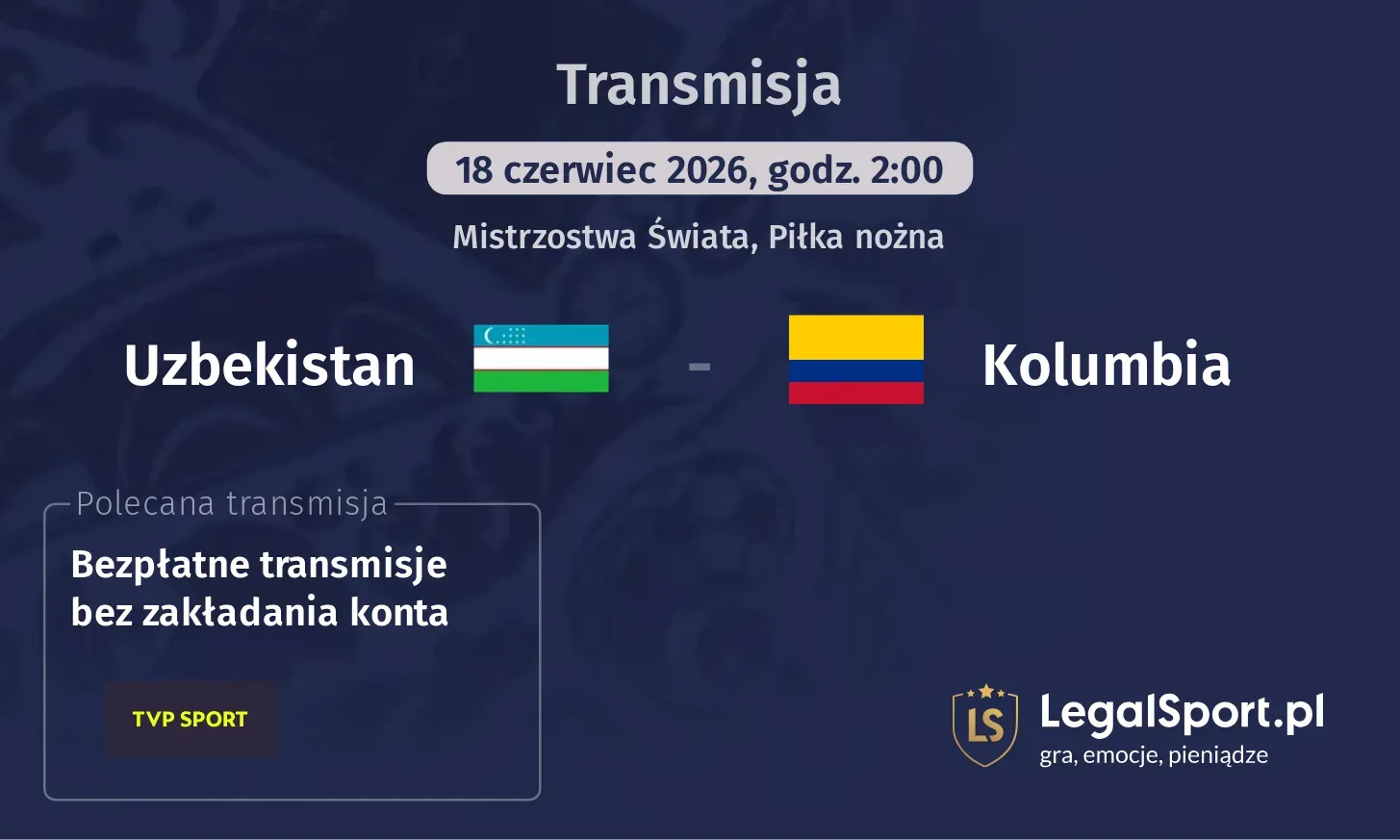 Transmisja

18 czerwiec 2026, godz. 2:00

Mistrzostwa Świata, Piłka nożna

Uzbekistan - Kolumbia

Polecana transmisja

Bezpłatne transmisje bez zakładania konta

TVP SPORT

LS

LegalSport.pl
gra, emocje, pieniądze